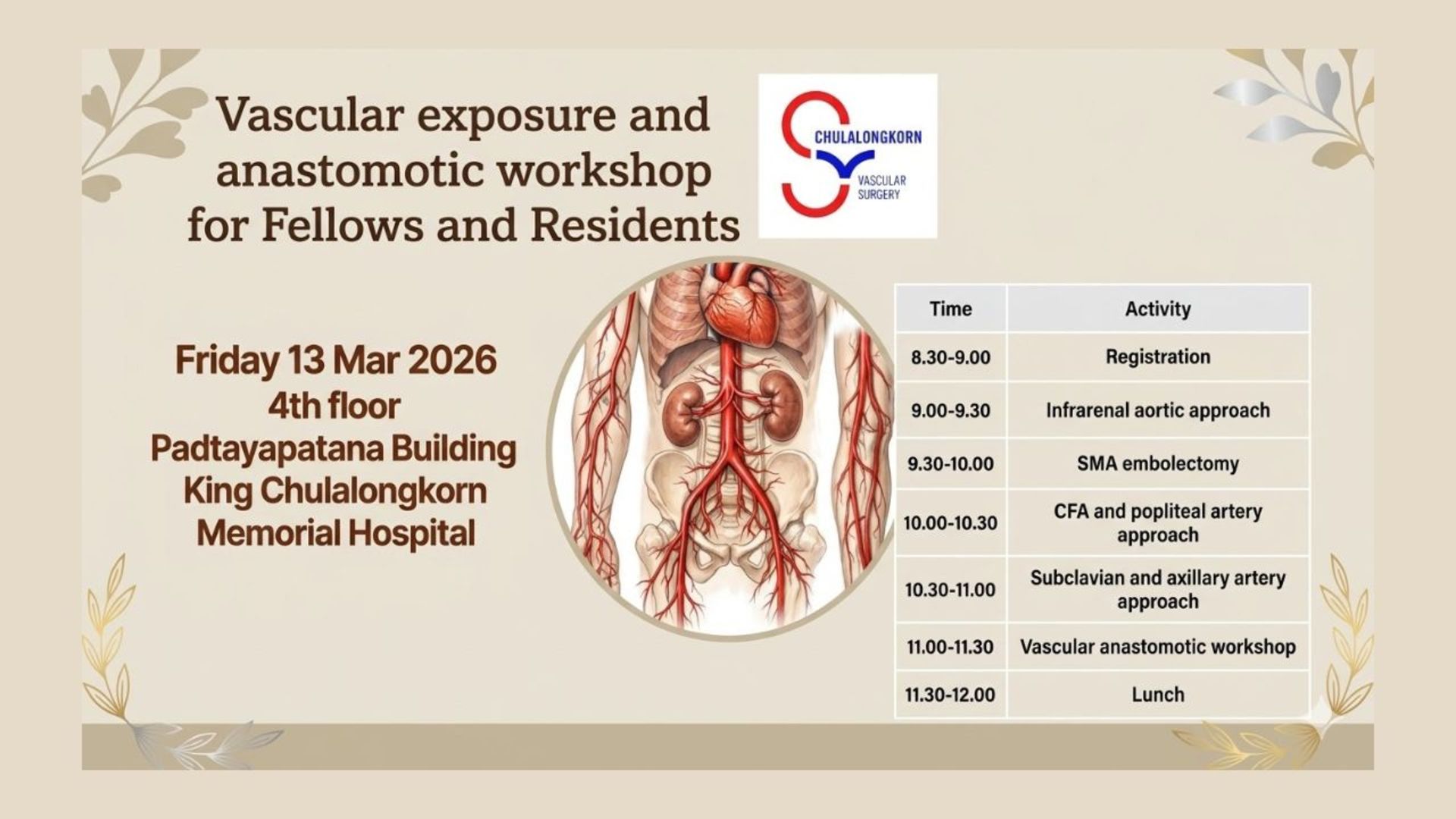 Vascular exposure and anastomotic workshop for Fellows and Residents

CHULALONGKORN
VASCULAR SURGERY

Friday 13 Mar 2026
4th floor
Padtayapatana Building
King Chulalongkorn Memorial Hospital

| Time | Activity |
|---|---|
| 8.30-9.00 | Registration |
| 9.00-9.30 | Infrarenal aortic approach |
| 9.30-10.00 | SMA embolectomy |
| 10.00-10.30 | CFA and popliteal artery approach |
| 10.30-11.00 | Subclavian and axillary artery approach |
| 11.00-11.30 | Vascular anastomotic workshop |
| 11.30-12.00 | Lunch |